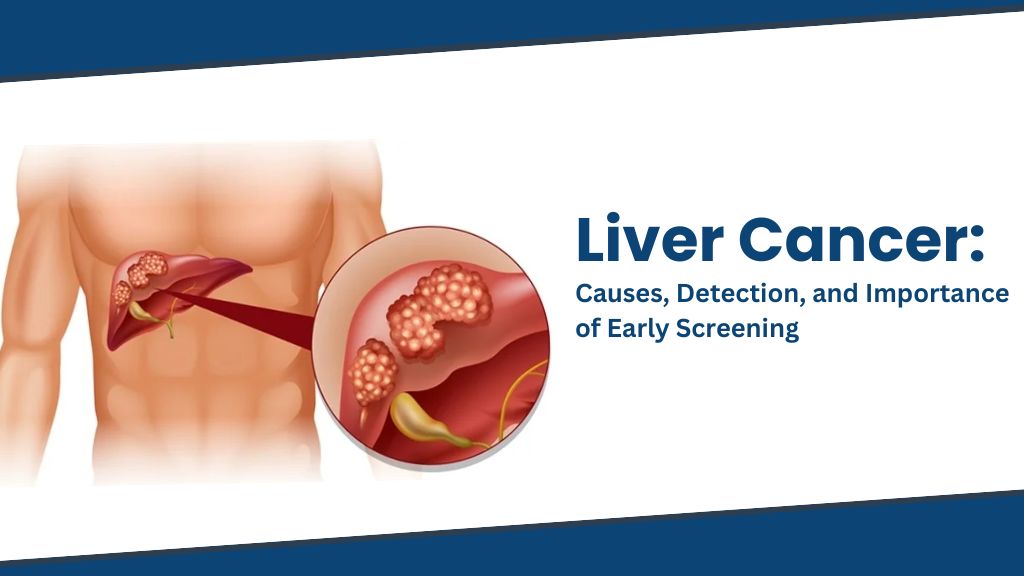 Liver Cancer:

Causes, Detection, and Importance of Early Screening